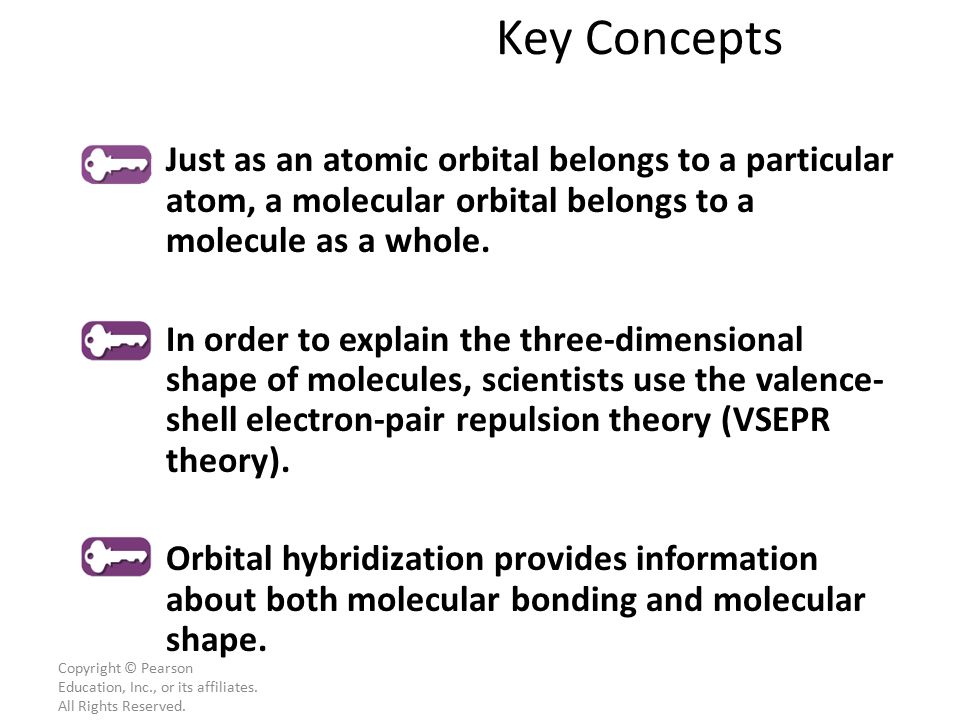 Key Concepts

Just as an atomic orbital belongs to a particular atom, a molecular orbital belongs to a molecule as a whole.

In order to explain the three-dimensional shape of molecules, scientists use the valence-shell electron-pair repulsion theory (VSEPR theory).

Orbital hybridization provides information about both molecular bonding and molecular shape.

Copyright © Pearson Education, Inc., or its affiliates. All Rights Reserved.